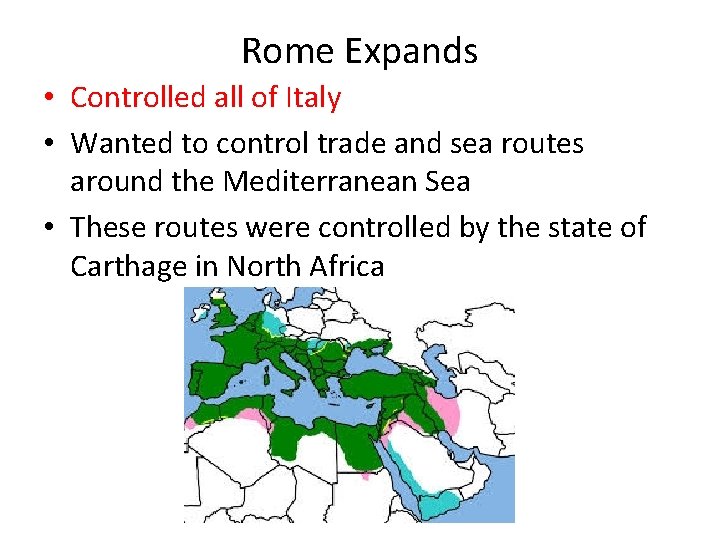 Rome Expands

• Controlled all of Italy
• Wanted to control trade and sea routes around the Mediterranean Sea
• These routes were controlled by the state of Carthage in North Africa